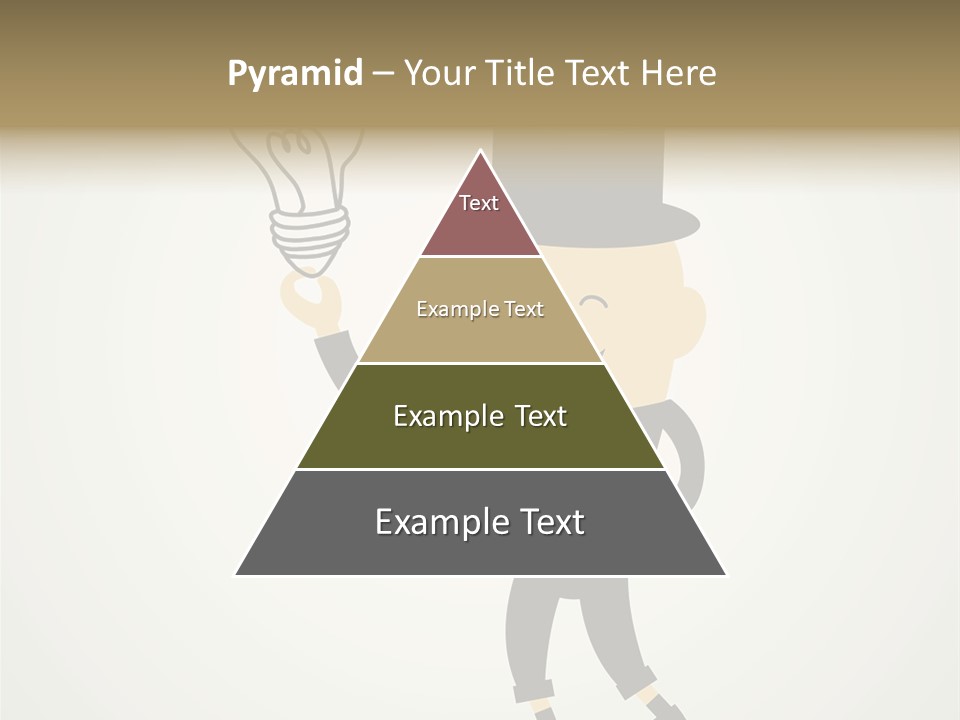 Pyramid – Your Title Text Here

Text

Example Text

Example Text

Example Text